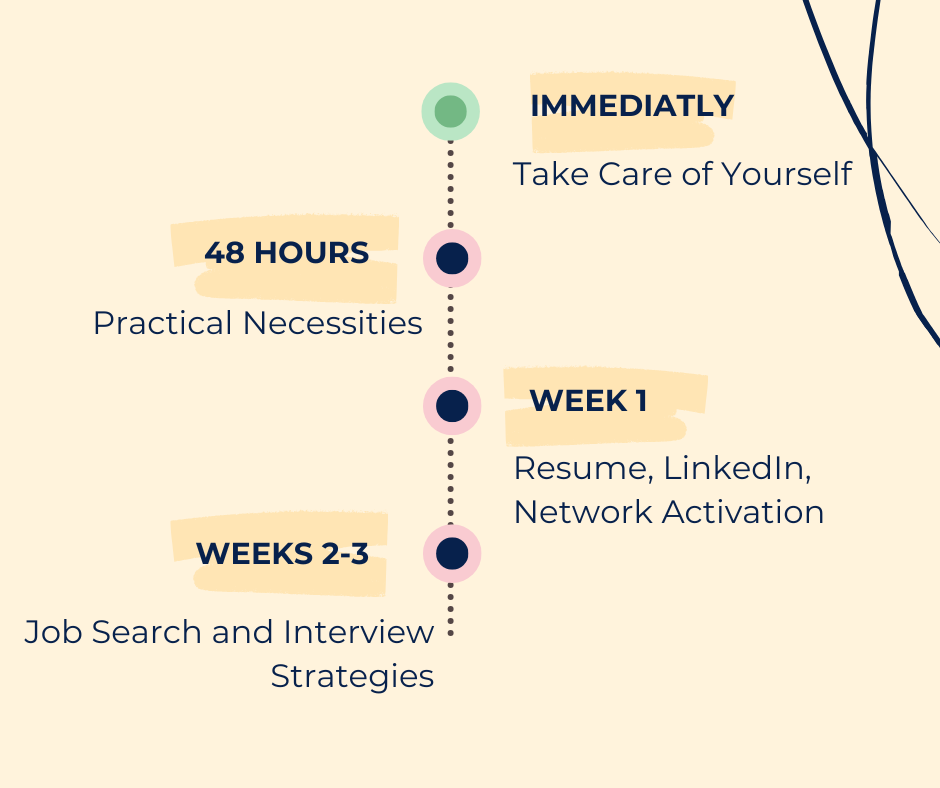 IMMEDIATLY
Take Care of Yourself

48 HOURS
Practical Necessities

WEEK 1
Resume, LinkedIn, Network Activation

WEEKS 2-3
Job Search and Interview Strategies